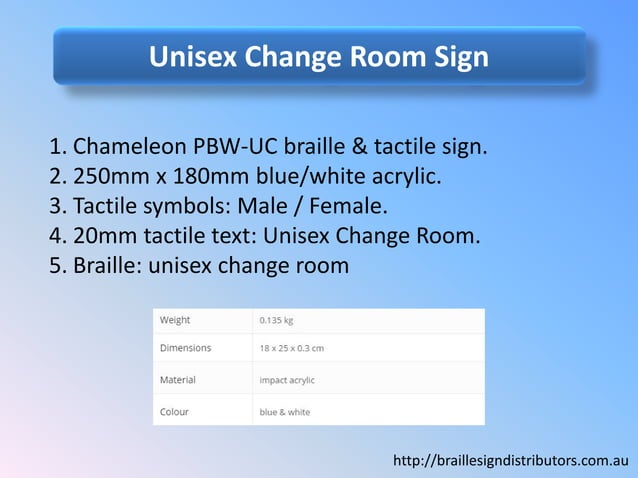 Unisex Change Room Sign

1. Chameleon PBW-UC braille & tactile sign.
2. 250mm x 180mm blue/white acrylic.
3. Tactile symbols: Male / Female.
4. 20mm tactile text: Unisex Change Room.
5. Braille: unisex change room

| Weight | 0.135 kg |
|---|---|
| Dimensions | 18 x 25 x 0.3 cm |
| Material | impact acrylic |
| Colour | blue & white |

http://braillesigndistributors.com.au